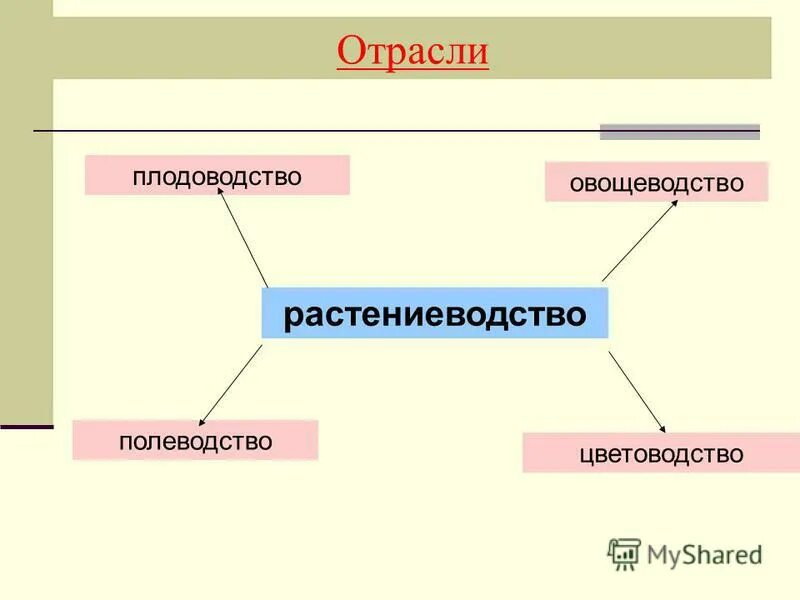 Отрасли

плодоводство

овощеводство

растениеводство

полеводство

цветоводство

MyShared